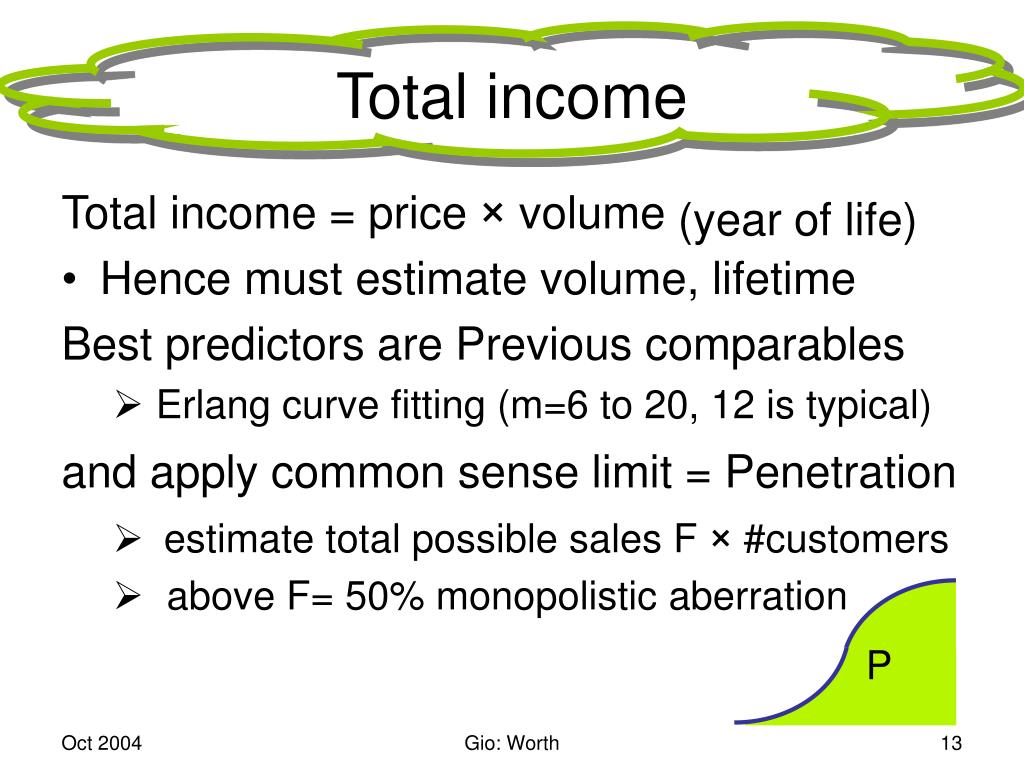 Total income

Total income = price × volume (year of life)

• Hence must estimate volume, lifetime

Best predictors are Previous comparables

➢ Erlang curve fitting (m=6 to 20, 12 is typical)

and apply common sense limit = Penetration

➢ estimate total possible sales F × #customers

➢ above F= 50% monopolistic aberration

P

Oct 2004

Gio: Worth

13